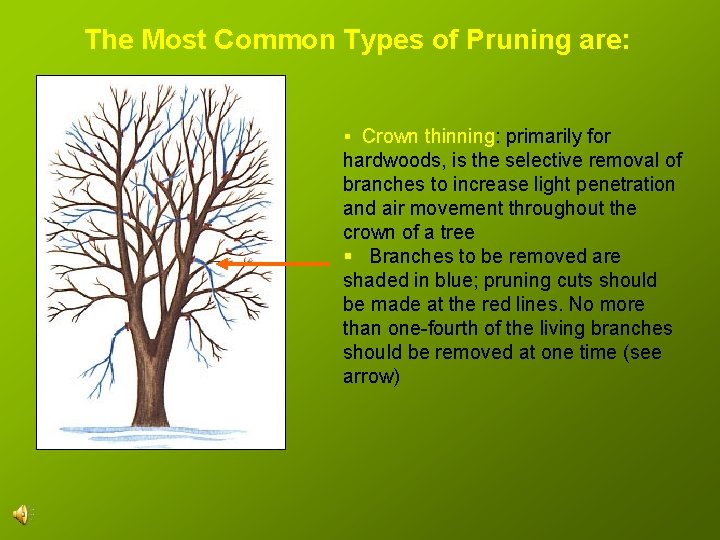 The Most Common Types of Pruning are:

▪ Crown thinning: primarily for hardwoods, is the selective removal of branches to increase light penetration and air movement throughout the crown of a tree

▪ Branches to be removed are shaded in blue; pruning cuts should be made at the red lines. No more than one-fourth of the living branches should be removed at one time (see arrow)